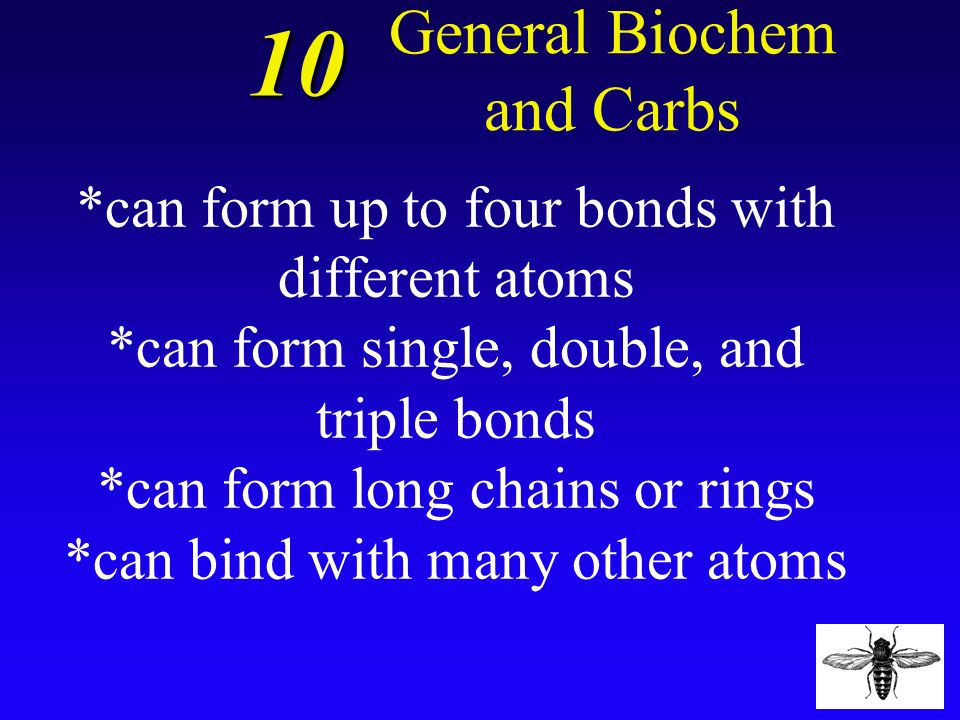 10 General Biochem and Carbs

*can form up to four bonds with different atoms
*can form single, double, and triple bonds
*can form long chains or rings
*can bind with many other atoms